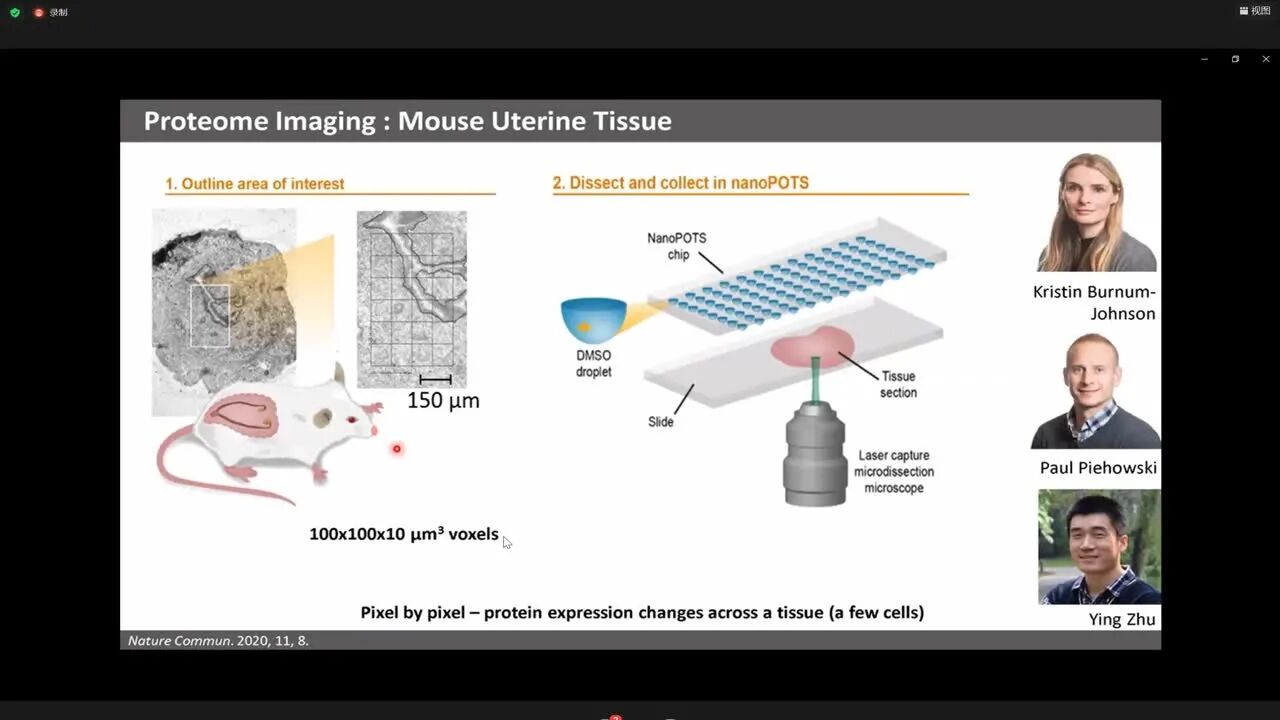 录制

视图

Proteome Imaging : Mouse Uterine Tissue

1. Outline area of interest

150 µm

100x100x10 µm³ voxels

2. Dissect and collect in nanoPOTS

NanoPOTS chip

DMSO droplet

Slide

Tissue section

Laser capture microdissection microscope

Kristin Burnum-Johnson

Paul Piehowski

Ying Zhu

Pixel by pixel – protein expression changes across a tissue (a few cells)

Nature Commun. 2020, 11, 8.